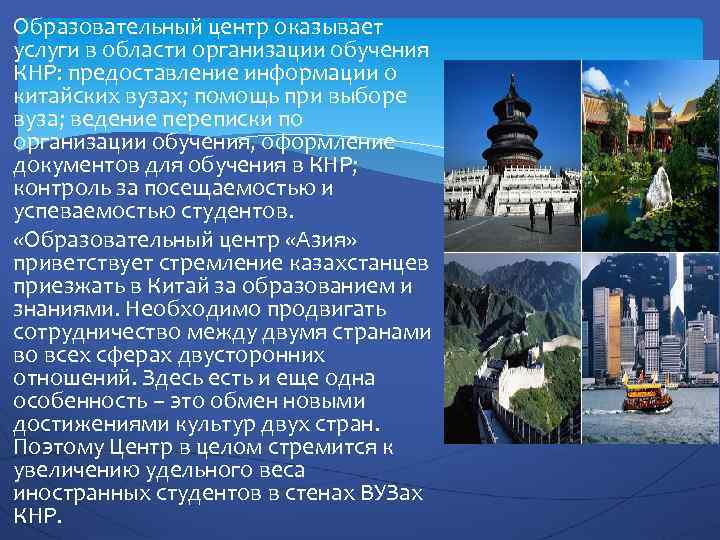 Образовательный центр оказывает услуги в области организации обучения КНР: предоставление информации о китайских вузах; помощь при выборе вуза; ведение переписки по организации обучения, оформление документов для обучения в КНР; контроль за посещаемостью и успеваемостью студентов.

«Образовательный центр «Азия» приветствует стремление казахстанцев приезжать в Китай за образованием и знаниями. Необходимо продвигать сотрудничество между двумя странами во всех сферах двусторонних отношений. Здесь есть и еще одна особенность – это обмен новыми достижениями культур двух стран. Поэтому Центр в целом стремится к увеличению удельного веса иностранных студентов в стенах ВУЗах КНР.